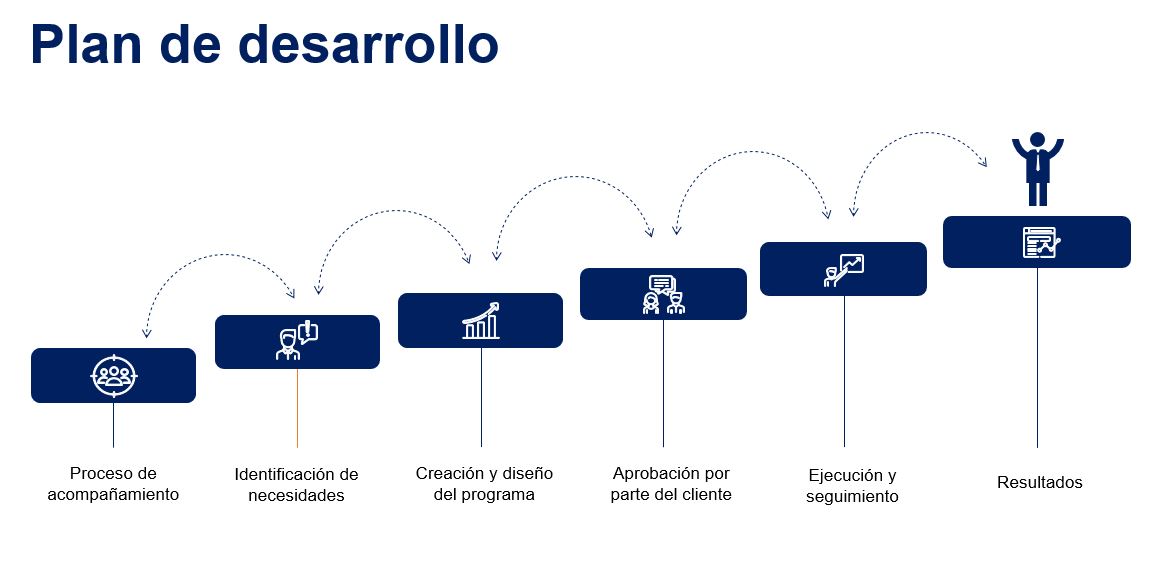 Plan de desarrollo

Proceso de acompañamiento

Identificación de necesidades

Creación y diseño del programa

Aprobación por parte del cliente

Ejecución y seguimiento

Resultados